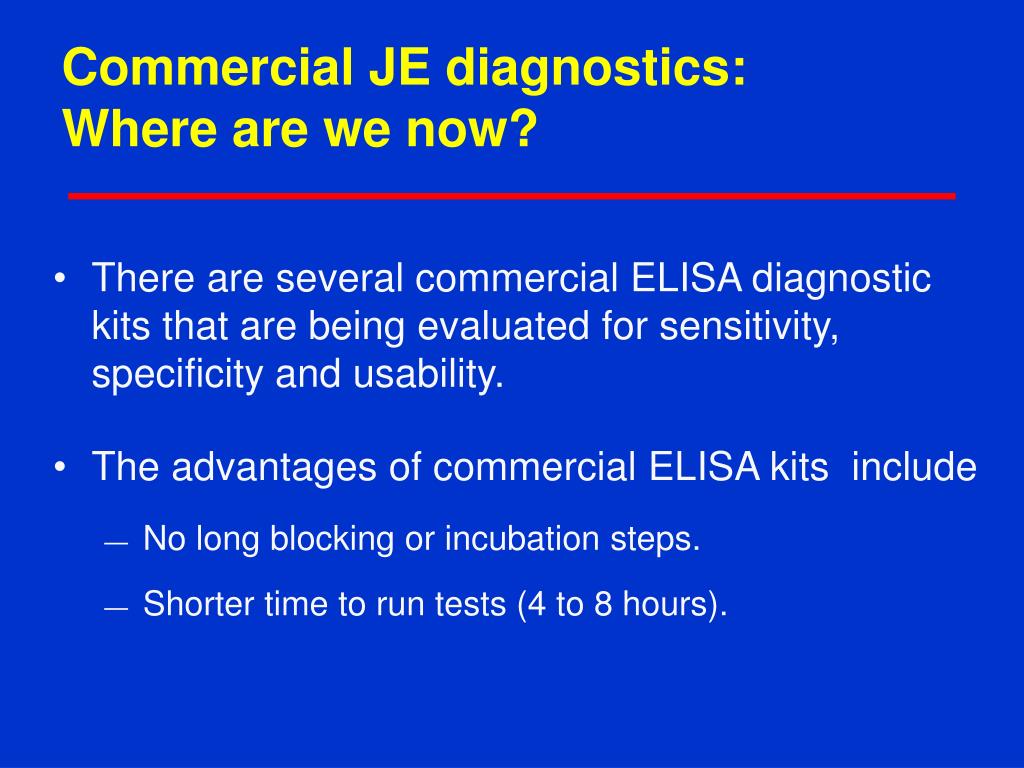 Commercial JE diagnostics:
Where are we now?

• There are several commercial ELISA diagnostic kits that are being evaluated for sensitivity, specificity and usability.

• The advantages of commercial ELISA kits include

— No long blocking or incubation steps.

— Shorter time to run tests (4 to 8 hours).